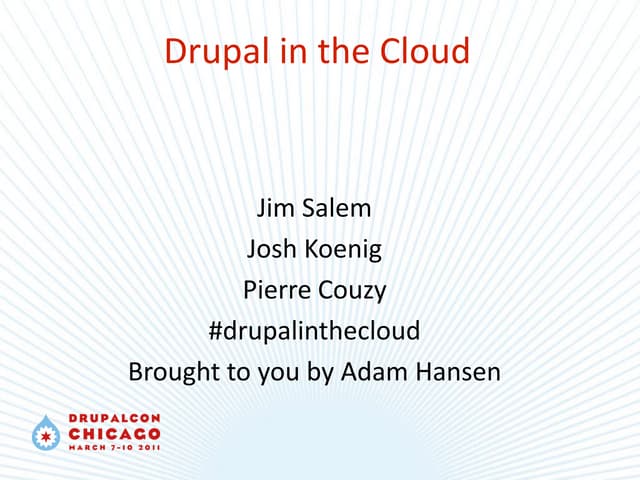 Drupal in the Cloud

Jim Salem
Josh Koenig
Pierre Couzy
#drupalinthecloud
Brought to you by Adam Hansen

DRUPALCON
CHICAGO
MARCH 7-10 2011